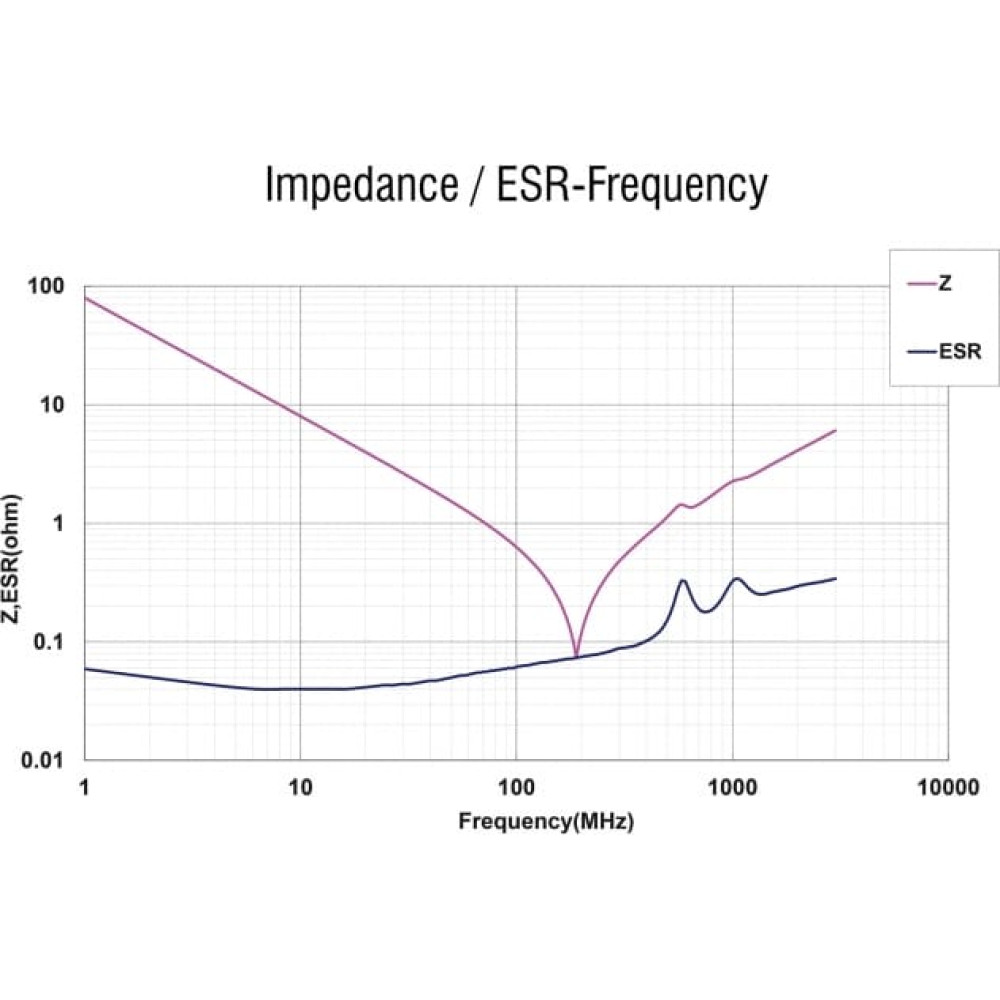 Impedance / ESR-Frequency

Z

ESR

100

10

1

0.1

0.01

Z,ESR(ohm)

1

10

100

1000

10000

Frequency(MHz)